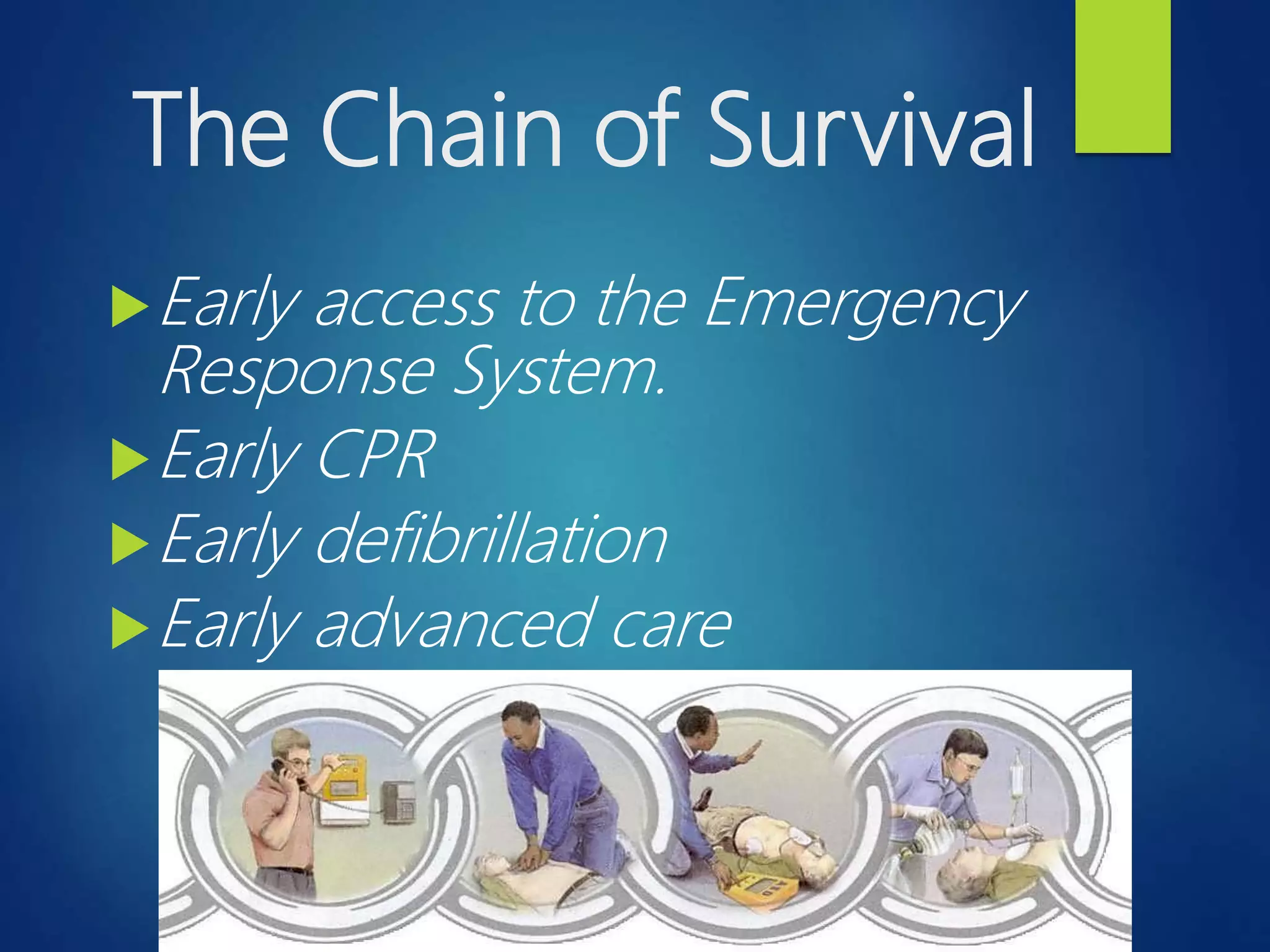 The Chain of Survival

Early access to the Emergency Response System.

Early CPR

Early defibrillation

Early advanced care